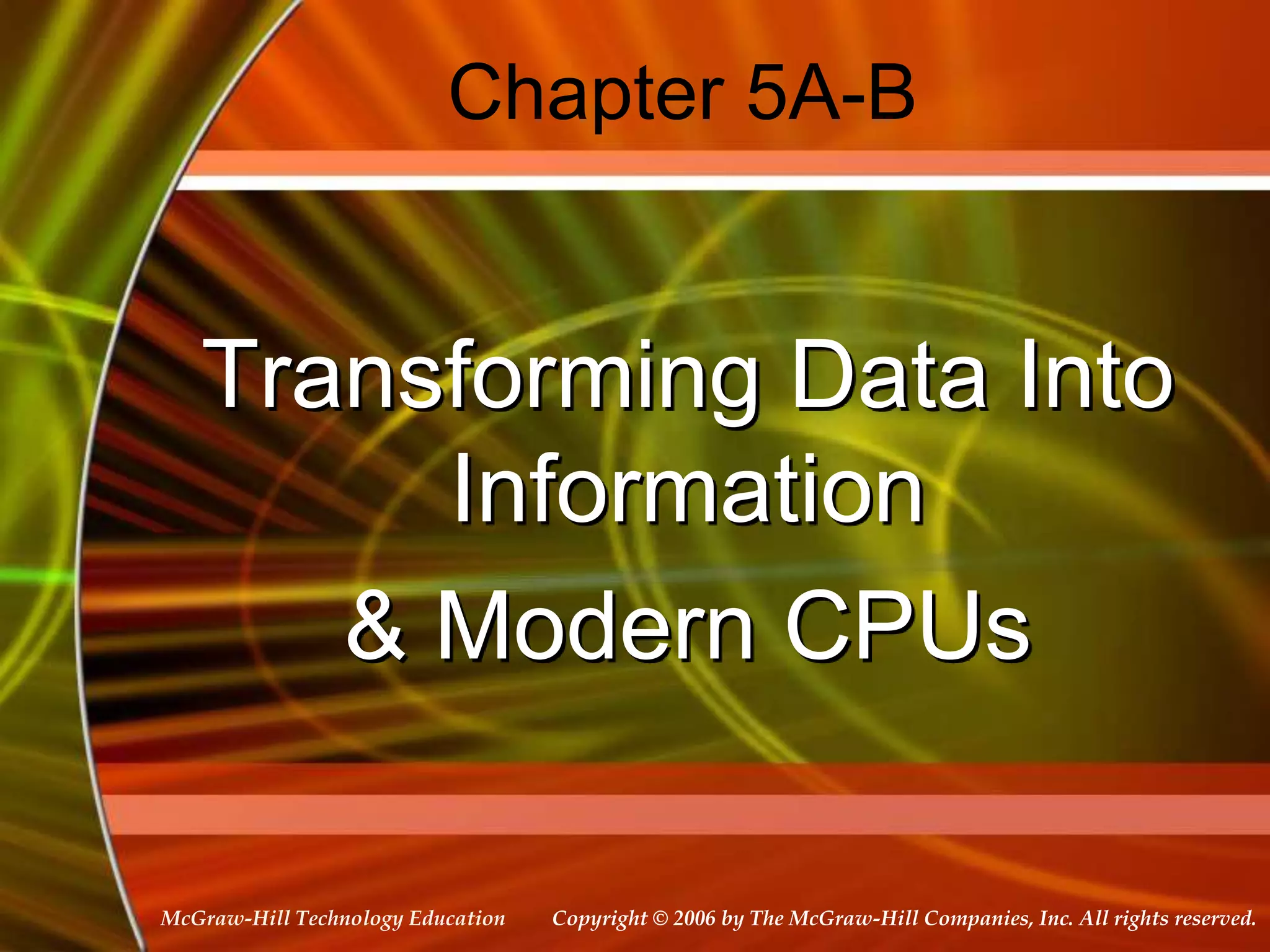 Chapter 5A-B

Transforming Data Into Information

& Modern CPUs

McGraw-Hill Technology Education

Copyright © 2006 by The McGraw-Hill Companies, Inc. All rights reserved.